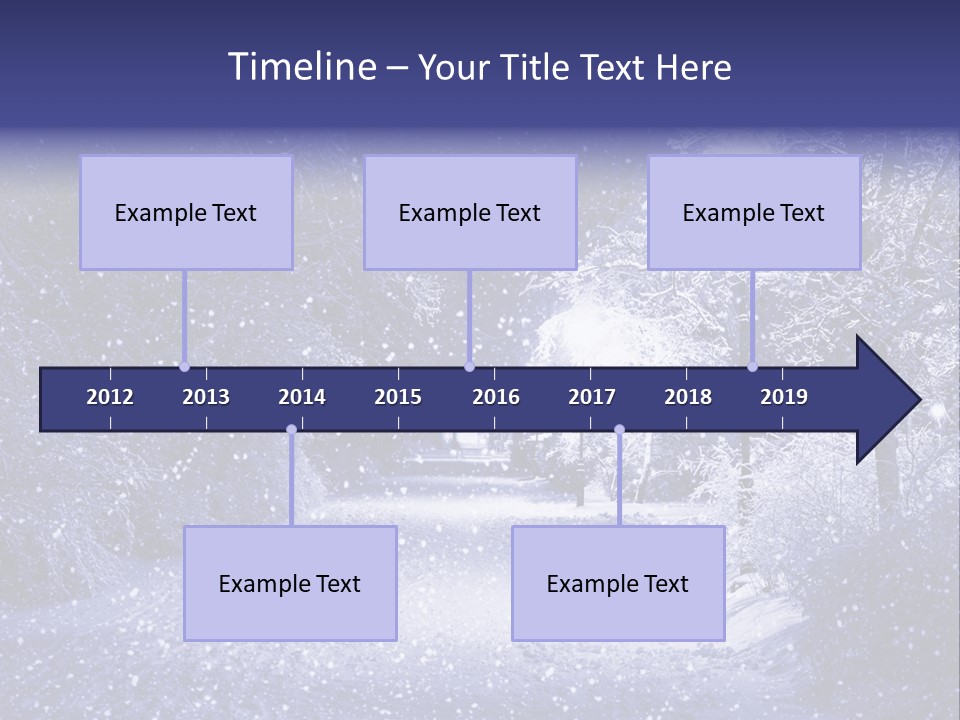 Timeline – Your Title Text Here

Example Text

Example Text

Example Text

2012 2013 2014 2015 2016 2017 2018 2019

Example Text

Example Text